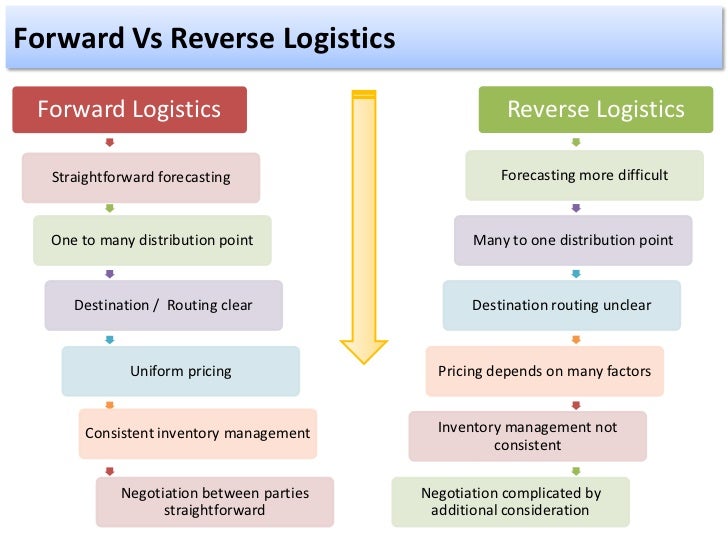 Forward Vs Reverse Logistics

Forward Logistics

Straightforward forecasting

One to many distribution point

Destination / Routing clear

Uniform pricing

Consistent inventory management

Negotiation between parties straightforward

Reverse Logistics

Forecasting more difficult

Many to one distribution point

Destination routing unclear

Pricing depends on many factors

Inventory management not consistent

Negotiation complicated by additional consideration